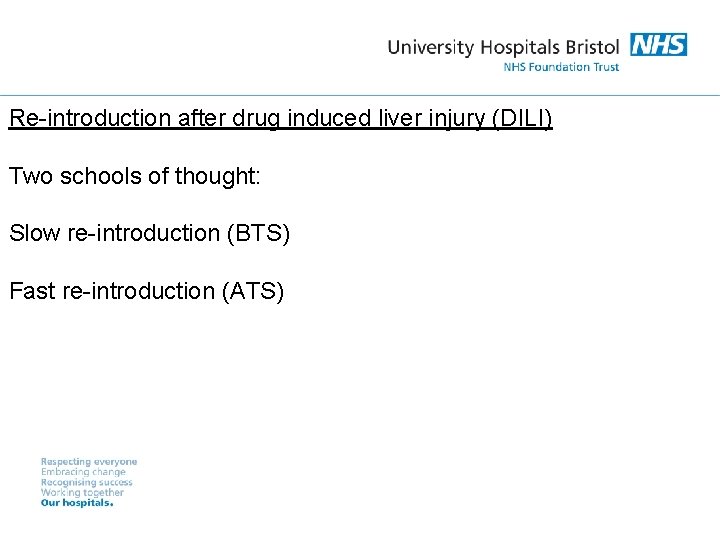 University Hospitals Bristol NHS
NHS Foundation Trust

Re-introduction after drug induced liver injury (DILI)

Two schools of thought:

Slow re-introduction (BTS)

Fast re-introduction (ATS)

Respecting everyone
Embracing change
Recognising success
Working together
Our hospitals.